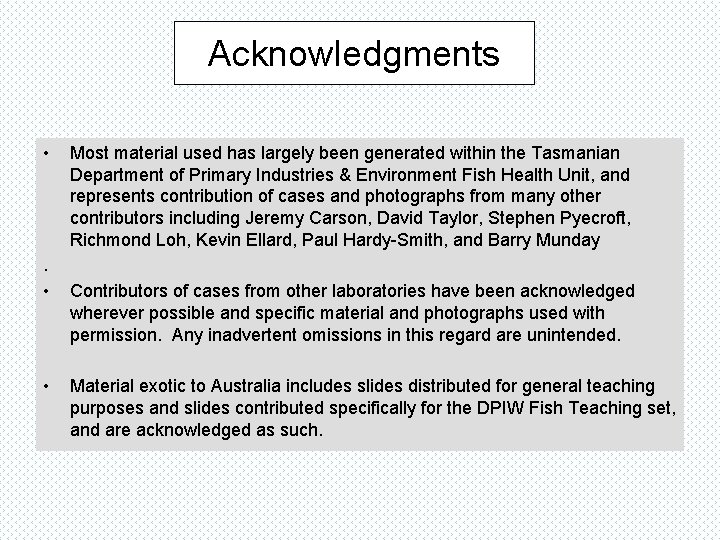 Acknowledgments

• Most material used has largely been generated within the Tasmanian Department of Primary Industries & Environment Fish Health Unit, and represents contribution of cases and photographs from many other contributors including Jeremy Carson, David Taylor, Stephen Pyecroft, Richmond Loh, Kevin Ellard, Paul Hardy-Smith, and Barry Munday

.

• Contributors of cases from other laboratories have been acknowledged wherever possible and specific material and photographs used with permission. Any inadvertent omissions in this regard are unintended.

• Material exotic to Australia includes slides distributed for general teaching purposes and slides contributed specifically for the DPIW Fish Teaching set, and are acknowledged as such.